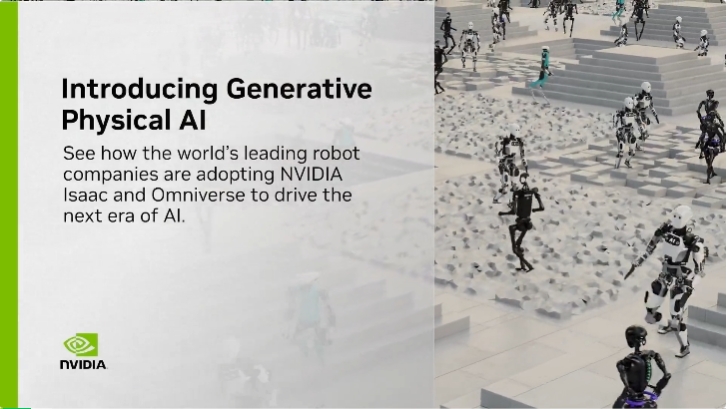 Introducing Generative Physical AI

See how the world's leading robot companies are adopting NVIDIA Isaac and Omniverse to drive the next era of AI.

NVIDIA